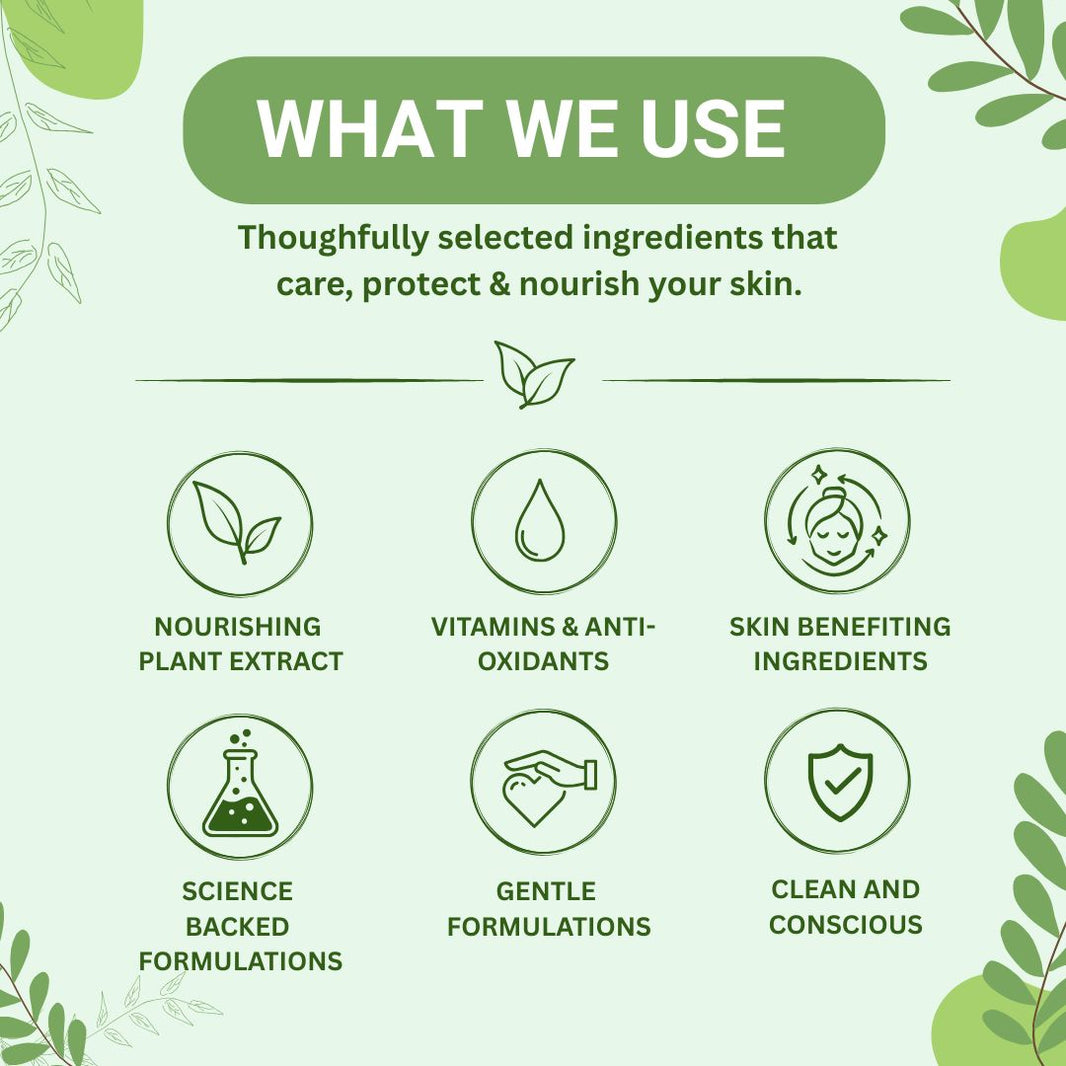 WHAT WE USE

Thoughfully selected ingredients that care, protect & nourish your skin.

NOURISHING PLANT EXTRACT

VITAMINS & ANTI-OXIDANTS

SKIN BENEFITING INGREDIENTS

SCIENCE BACKED FORMULATIONS

GENTLE FORMULATIONS

CLEAN AND CONSCIOUS